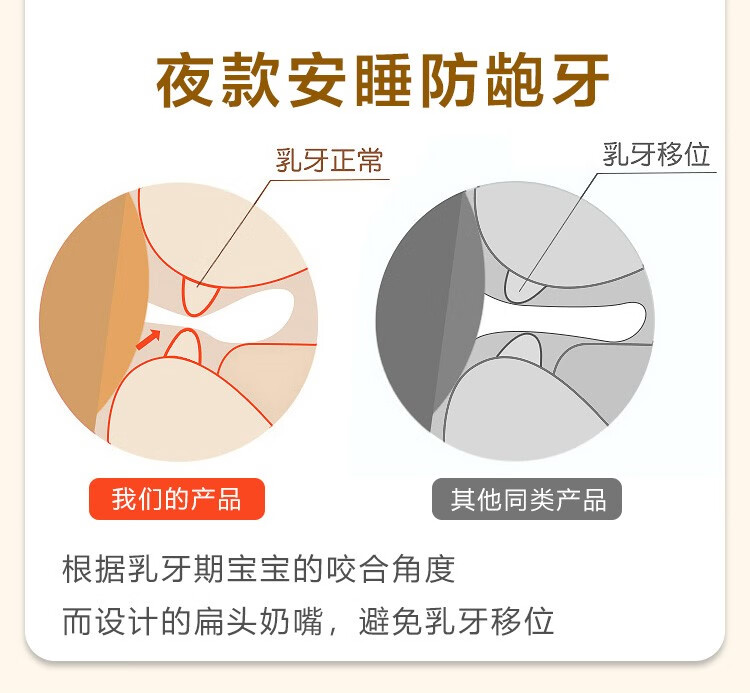 夜款安睡防龅牙

乳牙正常

乳牙移位

我们的产品

其他同类产品

根据乳牙期宝宝的咬合角度
而设计的扁头奶嘴，避免乳牙移位